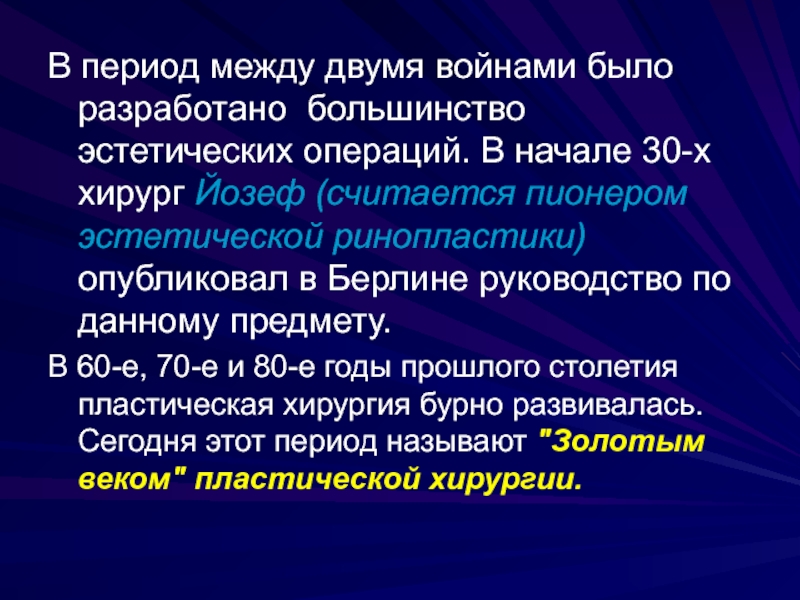 В период между двумя войнами было разработано  большинство эстетических операций. В начале 30-х хирург Йозеф (считается пионером эстетической ринопластики) опубликовал в Берлине руководство по данному предмету.

В 60-е, 70-е и 80-е годы прошлого столетия пластическая хирургия бурно развивалась. Сегодня этот период называют "Золотым веком" пластической хирургии.